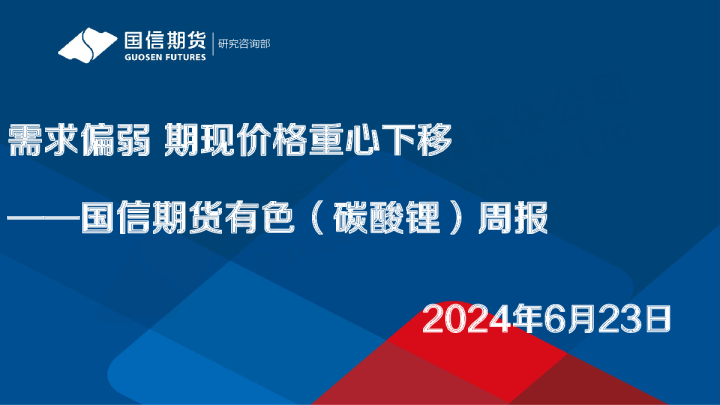 国信期货
GUOSEN FUTURES
研究咨询部

需求偏弱 期现价格重心下移

——国信期货有色（碳酸锂）周报

2024年6月23日